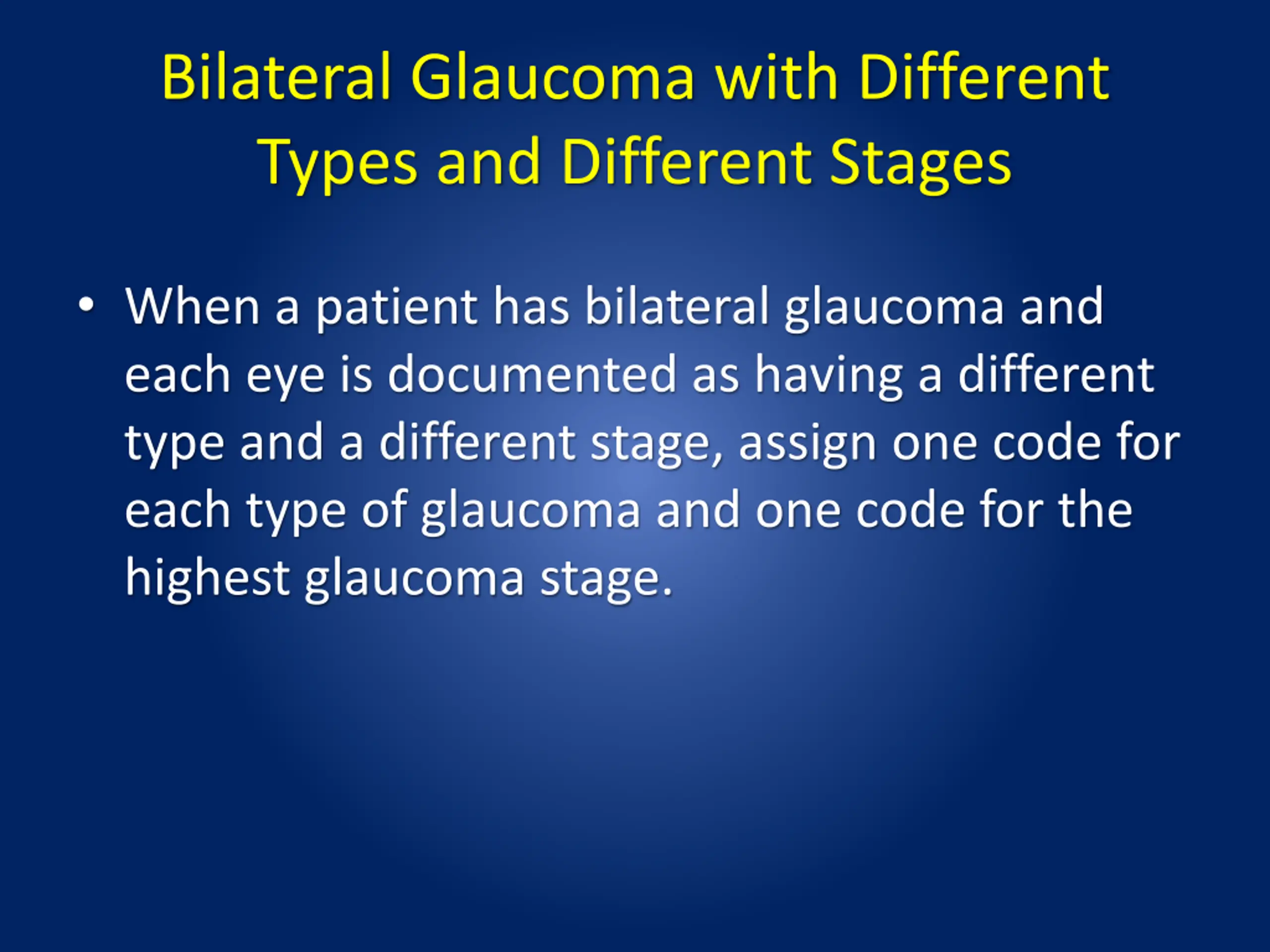 Bilateral Glaucoma with Different Types and Different Stages

• When a patient has bilateral glaucoma and each eye is documented as having a different type and a different stage, assign one code for each type of glaucoma and one code for the highest glaucoma stage.